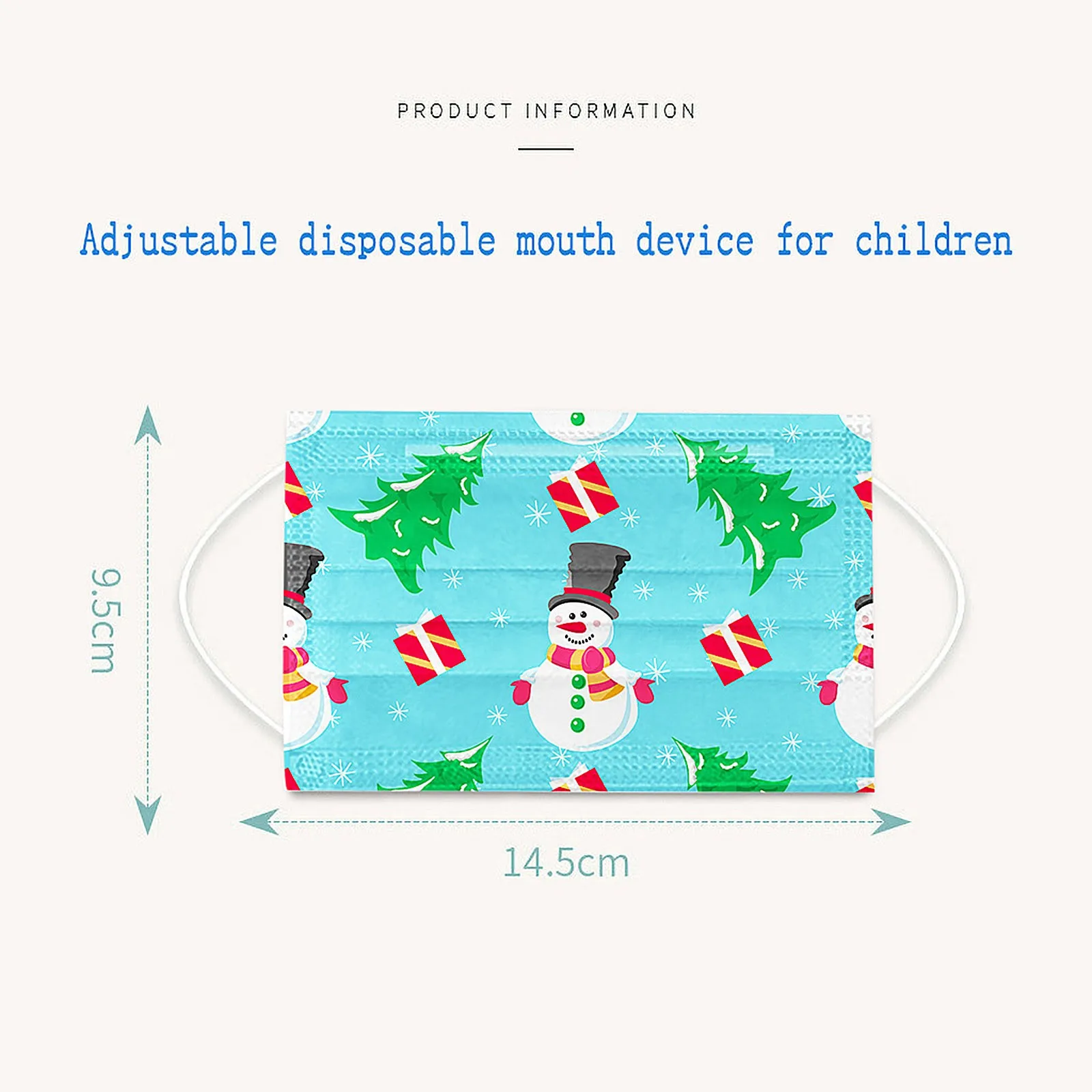 PRODUCT INFORMATION

Adjustable disposable mouth device for children

9.5cm

14.5cm